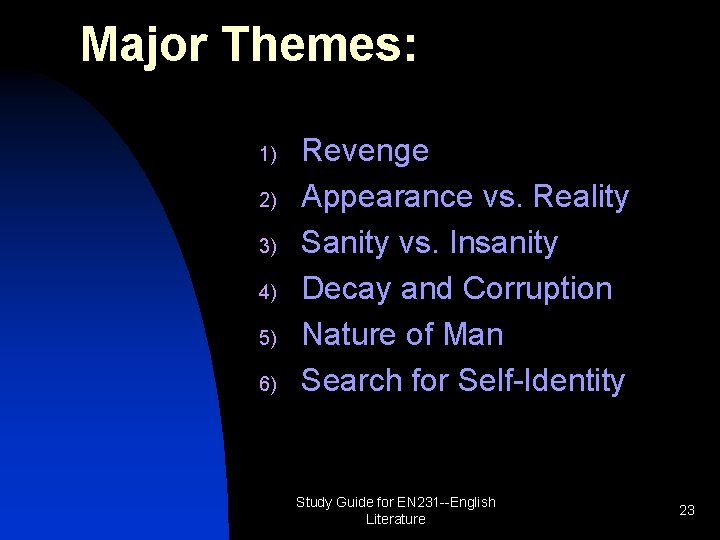 Major Themes:

1) Revenge
2) Appearance vs. Reality
3) Sanity vs. Insanity
4) Decay and Corruption
5) Nature of Man
6) Search for Self-Identity

Study Guide for EN231--English Literature

23